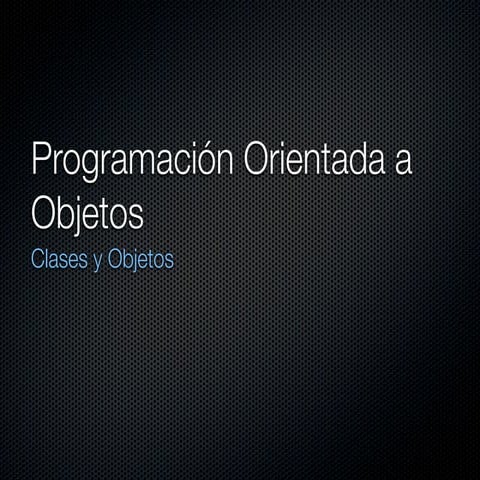 Programación Orientada a Objetos

Clases y Objetos